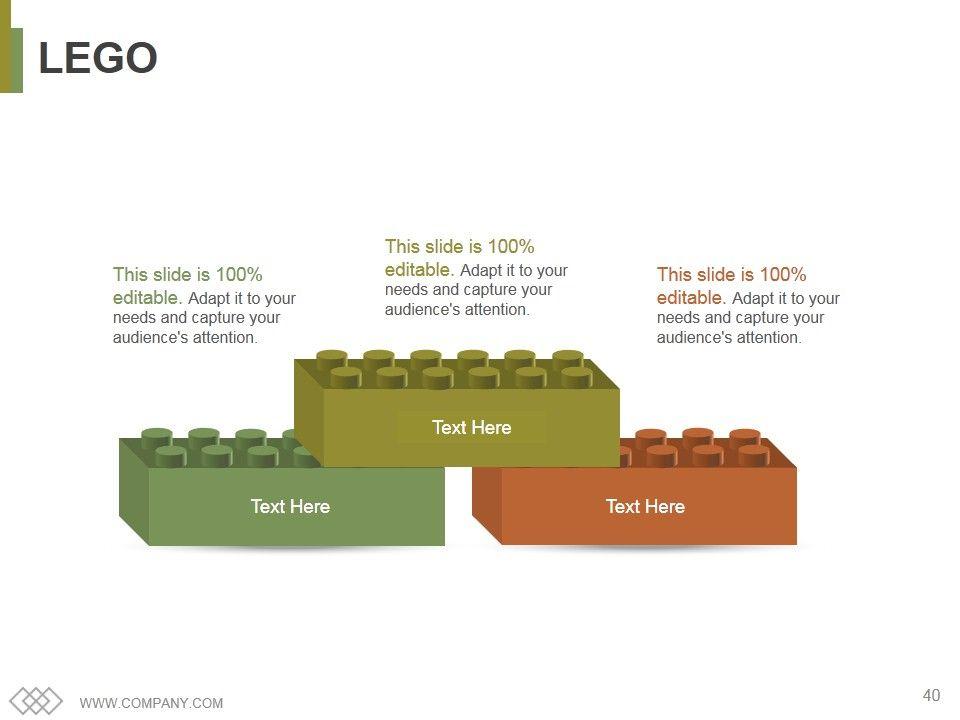 LEGO

This slide is 100% editable. Adapt it to your needs and capture your audience's attention.

This slide is 100% editable. Adapt it to your needs and capture your audience's attention.

This slide is 100% editable. Adapt it to your needs and capture your audience's attention.

Text Here

Text Here

Text Here

WWW.COMPANY.COM

40